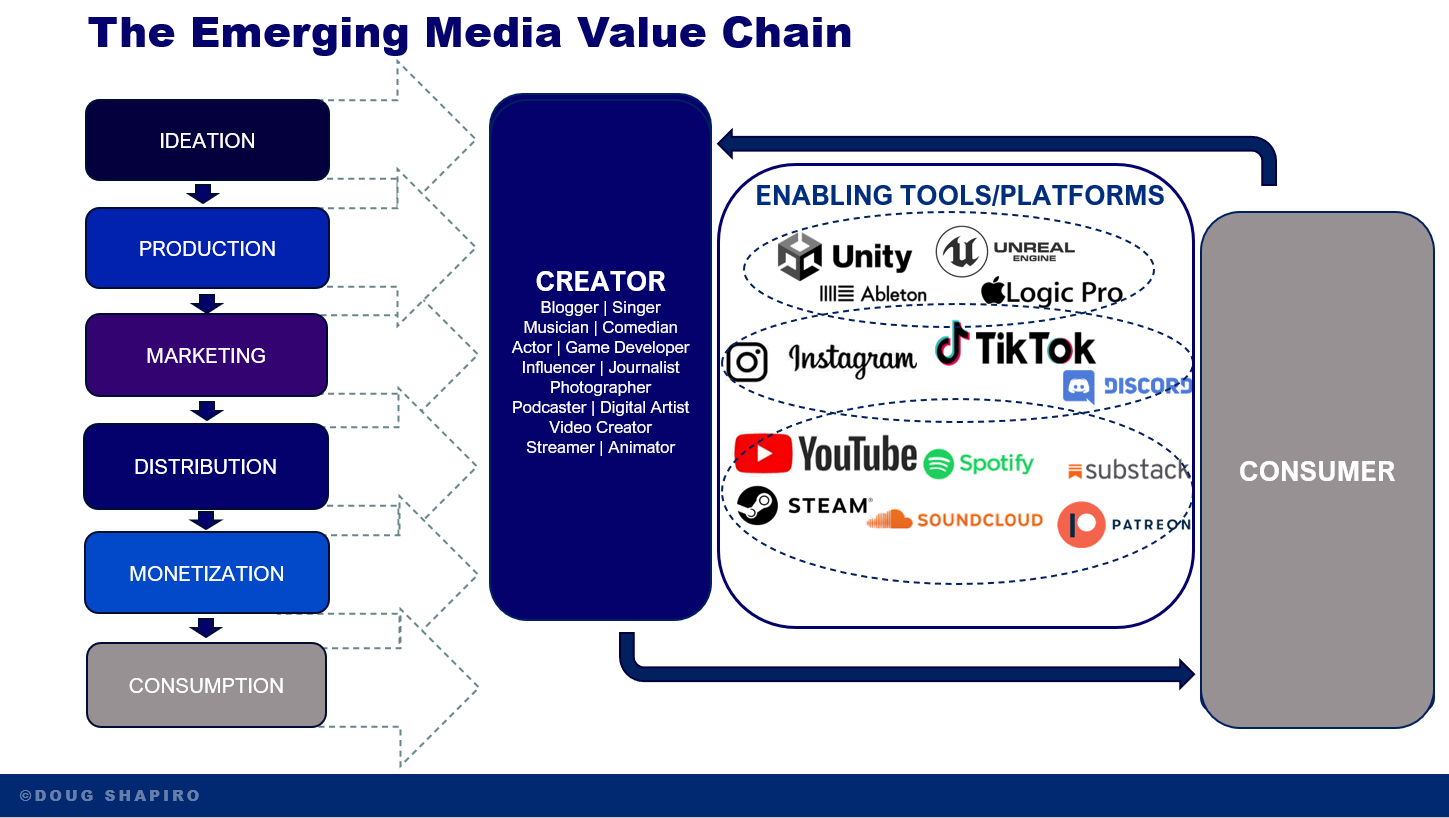 The Emerging Media Value Chain

IDEATION

PRODUCTION

MARKETING

DISTRIBUTION

MONETIZATION

CONSUMPTION

CREATOR
Blogger | Singer
Musician | Comedian
Actor | Game Developer
Influencer | Journalist
Photographer
Podcaster | Digital Artist
Video Creator
Streamer | Animator

ENABLING TOOLS/PLATFORMS

Unity
UNREAL ENGINE
Ableton
Logic Pro
Instagram
TikTok
DISCORD
YouTube
Spotify
substack
STEAM
SOUNDCLOUD
PATREON

CONSUMER

©DOUG SHAPIRO